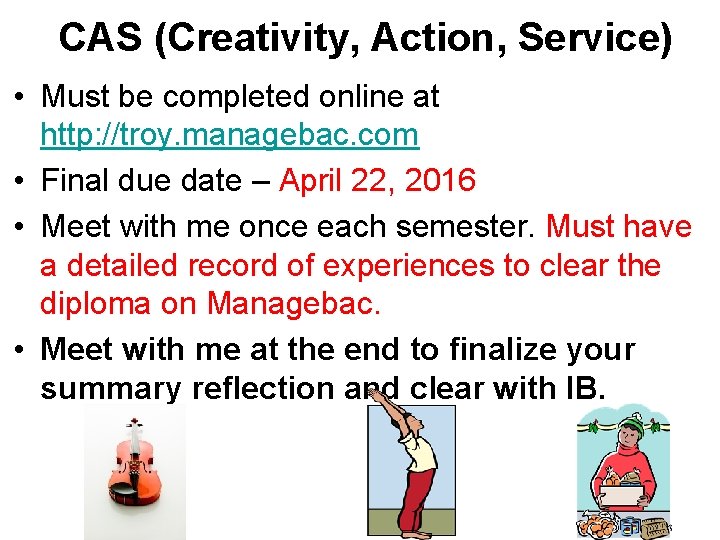 CAS (Creativity, Action, Service)

• Must be completed online at http://troy.managebac.com
• Final due date – April 22, 2016
• Meet with me once each semester. Must have a detailed record of experiences to clear the diploma on Managebac.
• Meet with me at the end to finalize your summary reflection and clear with IB.